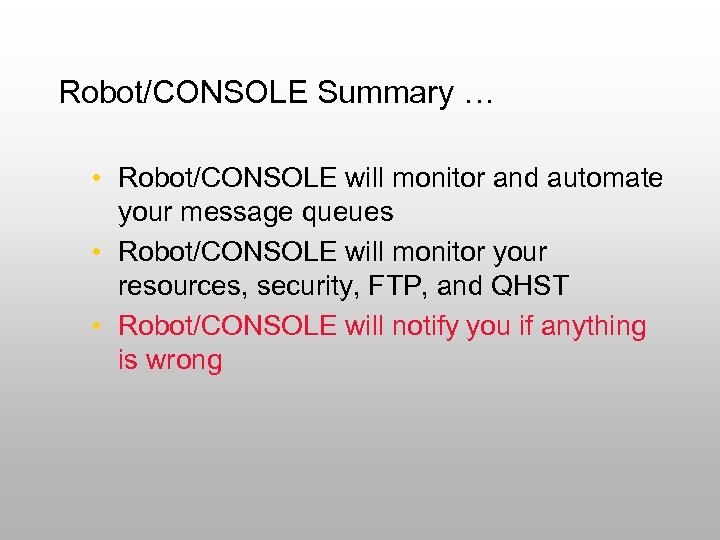 Robot/CONSOLE Summary …

• Robot/CONSOLE will monitor and automate your message queues
• Robot/CONSOLE will monitor your resources, security, FTP, and QHST
• Robot/CONSOLE will notify you if anything is wrong